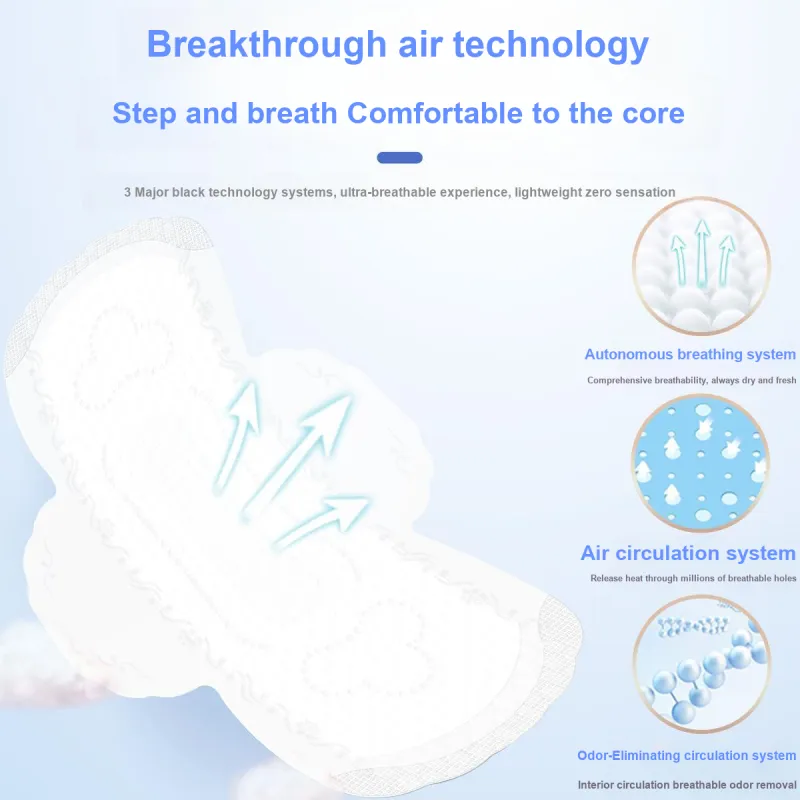 Breakthrough air technology

Step and breath Comfortable to the core

3 Major black technology systems, ultra-breathable experience, lightweight zero sensation

Autonomous breathing system

Comprehensive breathability, always dry and fresh

Air circulation system

Release heat through millions of breathable holes

Odor-Eliminating circulation system

Interior circulation breathable odor removal